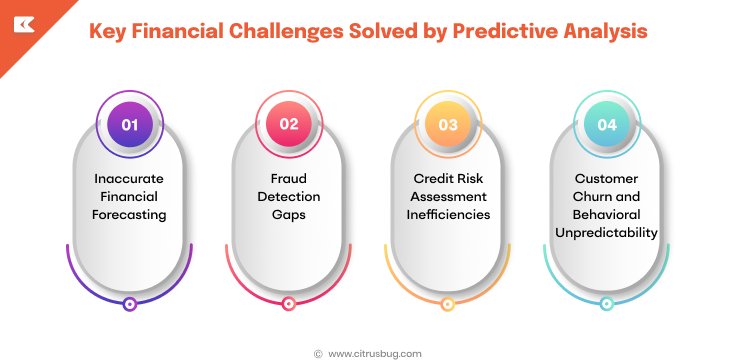 Key Financial Challenges Solved by Predictive Analysis

01

Inaccurate Financial Forecasting

02

Fraud Detection Gaps

03

Credit Risk Assessment Inefficiencies

04

Customer Churn and Behavioral Unpredictability

© www.citrusbug.com